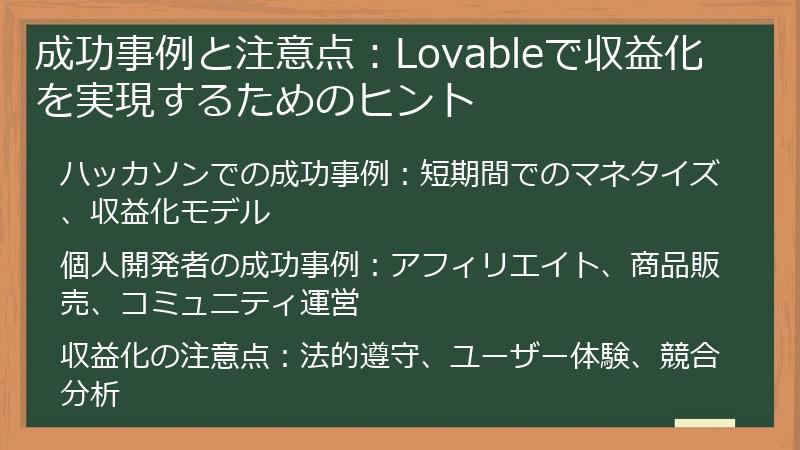 成功事例と注意点：Lovableで収益化を実現するためのヒント

ハッカソンでの成功事例：短期間でのマネタイズ、収益化モデル

個人開発者の成功事例：アフィリエイト、商品販売、コミュニティ運営

収益化の注意点：法的遵守、ユーザー体験、競合分析